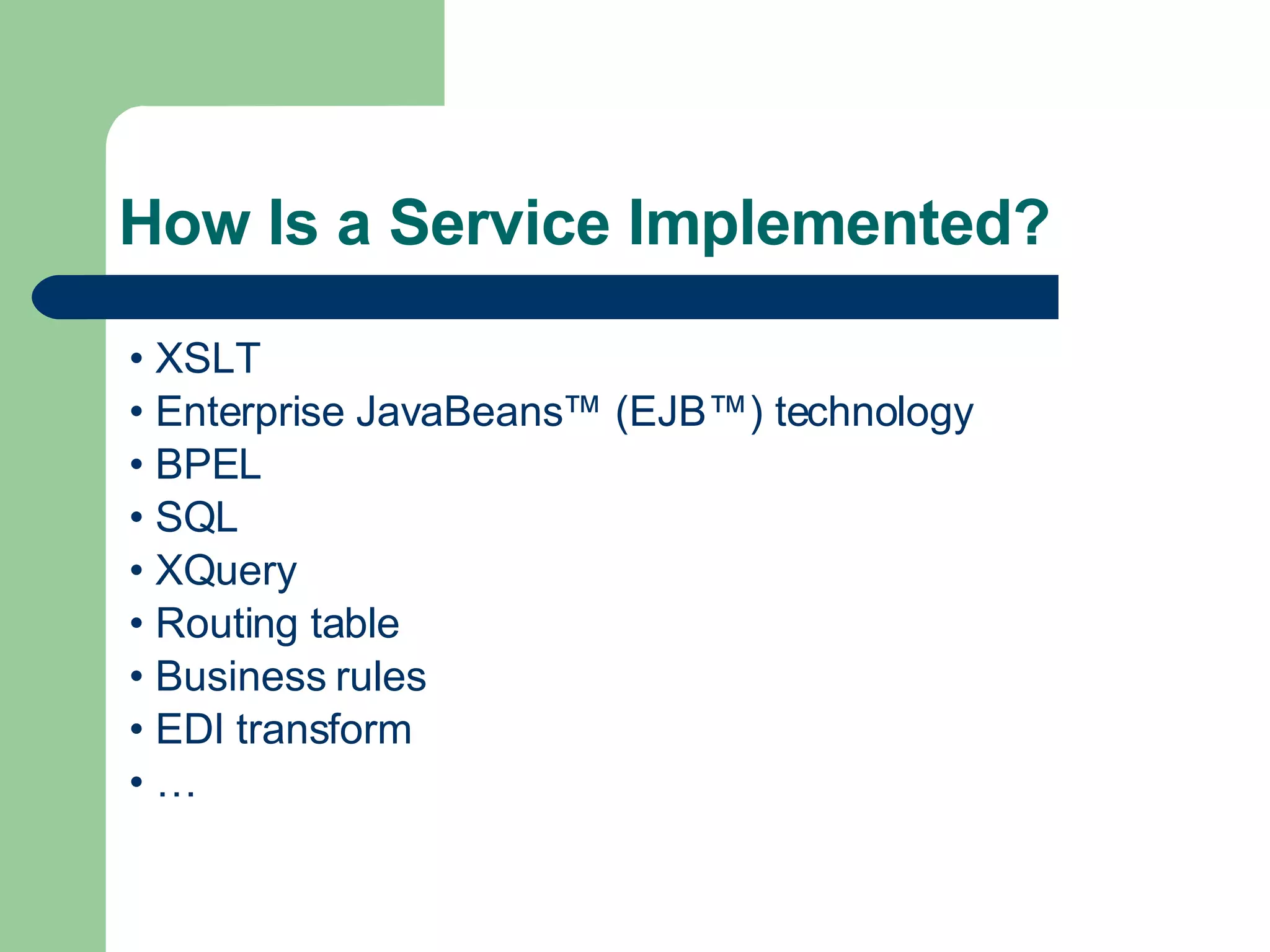 How Is a Service Implemented?

• XSLT
• Enterprise JavaBeans™ (EJB™) technology
• BPEL
• SQL
• XQuery
• Routing table
• Business rules
• EDI transform
• …